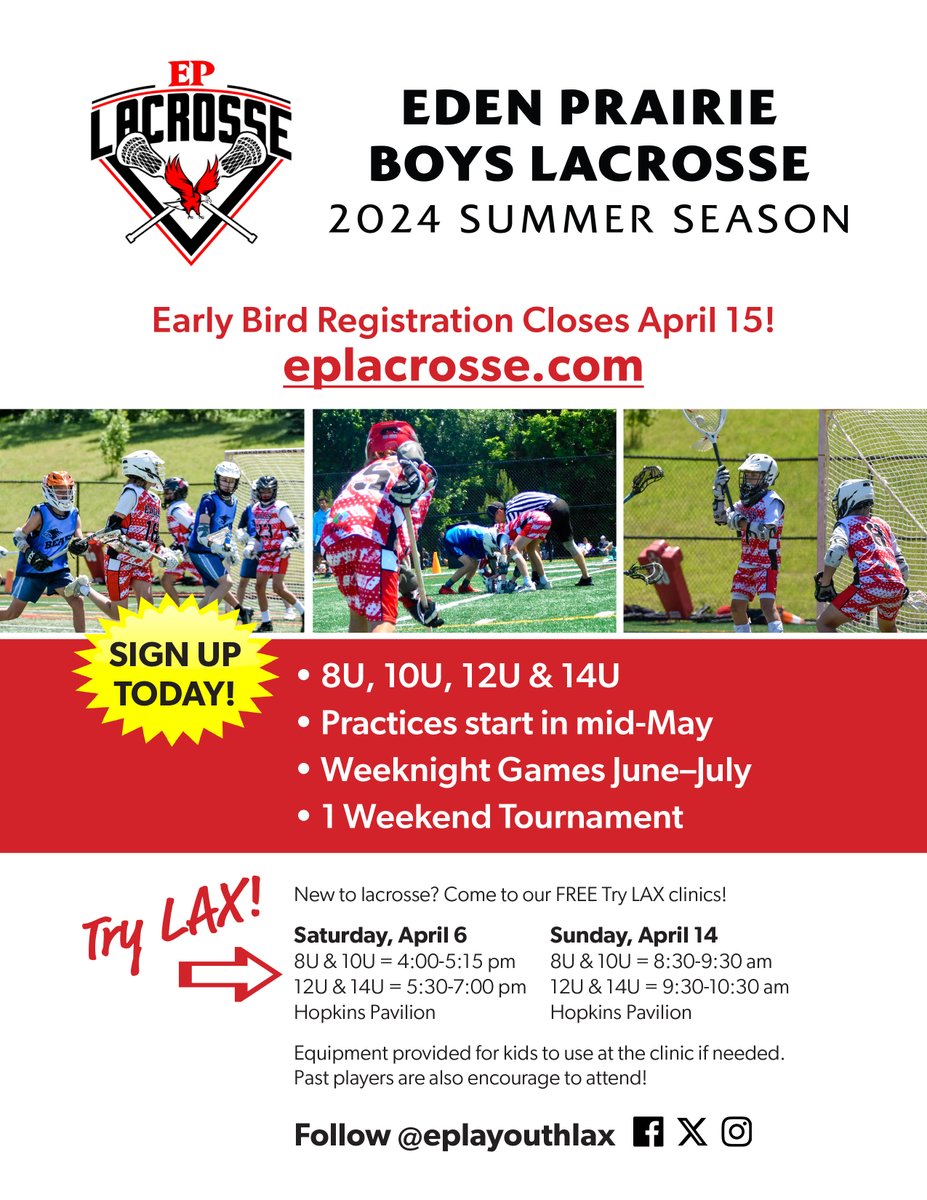 EP LACROSSE

EDEN PRAIRIE BOYS LACROSSE
2024 SUMMER SEASON

Early Bird Registration Closes April 15!
eplacrosse.com

SIGN UP TODAY!

• 8U, 10U, 12U & 14U
• Practices start in mid-May
• Weeknight Games June–July
• 1 Weekend Tournament

Try LAX!

New to lacrosse? Come to our FREE Try LAX clinics!

Saturday, April 6
8U & 10U = 4:00-5:15 pm
12U & 14U = 5:30-7:00 pm
Hopkins Pavilion

Sunday, April 14
8U & 10U = 8:30-9:30 am
12U & 14U = 9:30-10:30 am
Hopkins Pavilion

Equipment provided for kids to use at the clinic if needed. Past players are also encourage to attend!

Follow @eplayouthlax